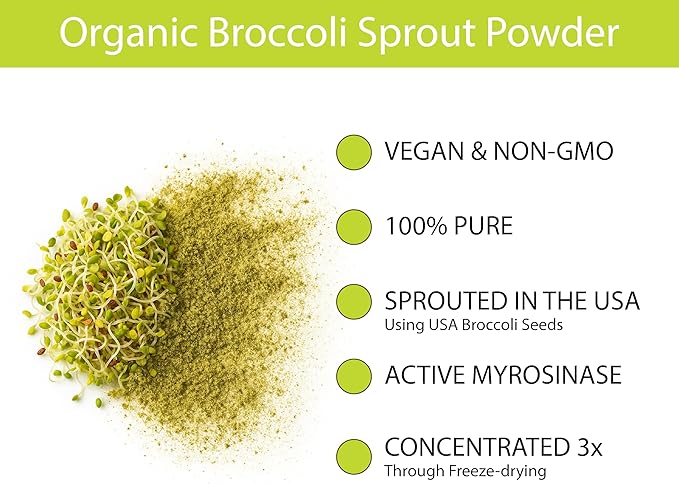 Organic Broccoli Sprout Powder

VEGAN & NON-GMO

100% PURE

SPROUTED IN THE USA
Using USA Broccoli Seeds

ACTIVE MYROSINASE

CONCENTRATED 3x
Through Freeze-drying